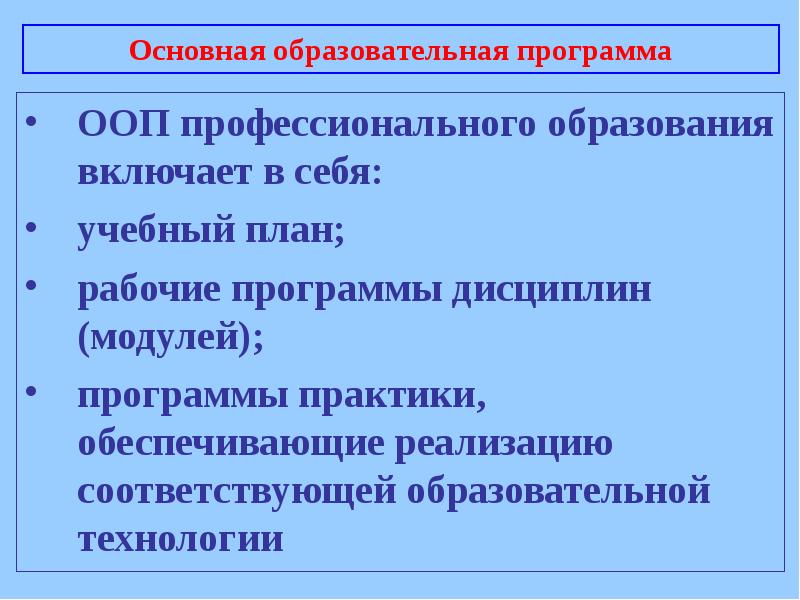 Основная образовательная программа

• ООП профессионального образования включает в себя:
• учебный план;
• рабочие программы дисциплин (модулей);
• программы практики, обеспечивающие реализацию соответствующей образовательной технологии